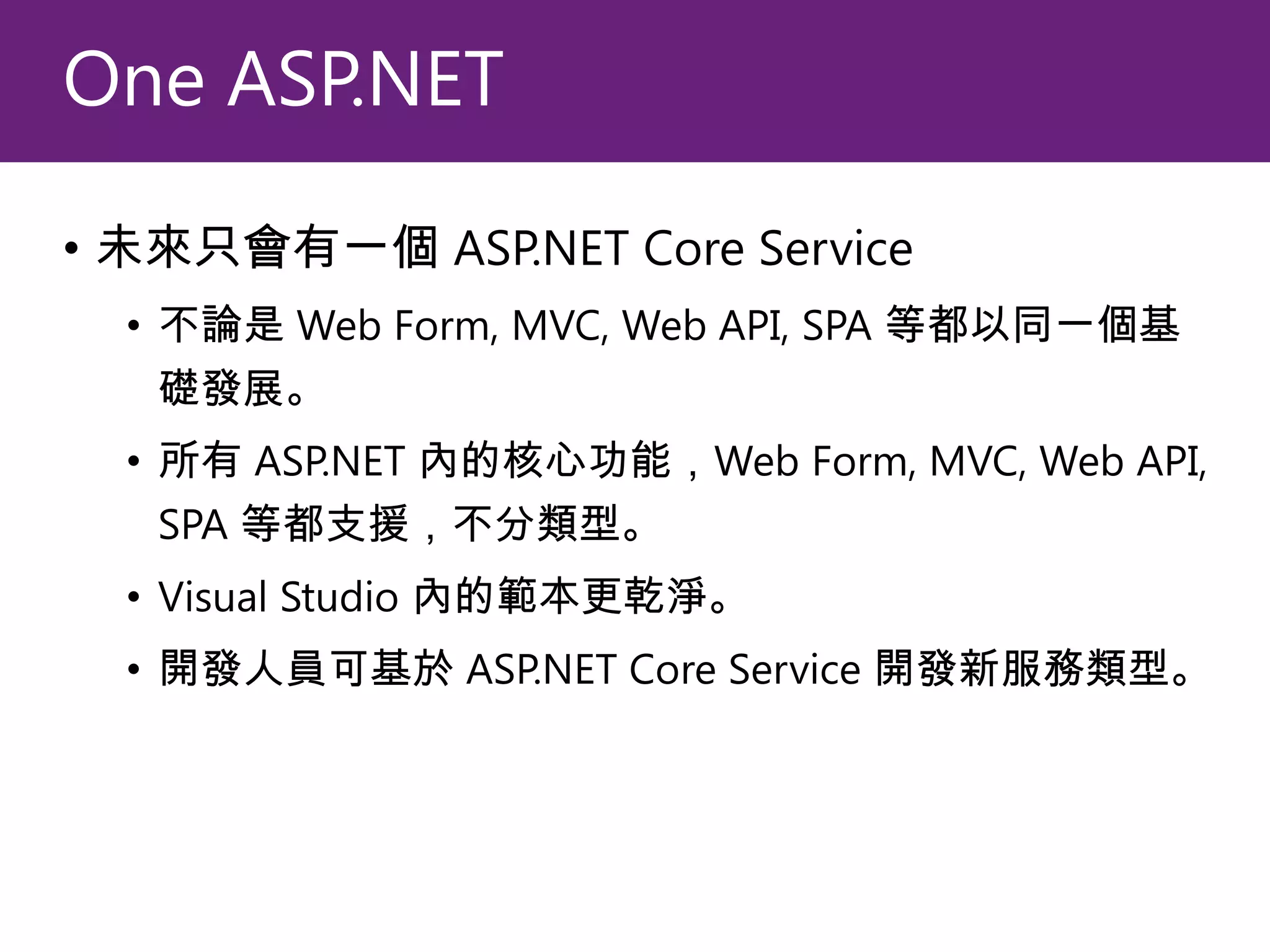 One ASP.NET

• 未來只會有一個 ASP.NET Core Service
  • 不論是 Web Form, MVC, Web API, SPA 等都以同一個基礎發展。
  • 所有 ASP.NET 內的核心功能，Web Form, MVC, Web API, SPA 等都支援，不分類型。
  • Visual Studio 內的範本更乾淨。
  • 開發人員可基於 ASP.NET Core Service 開發新服務類型。